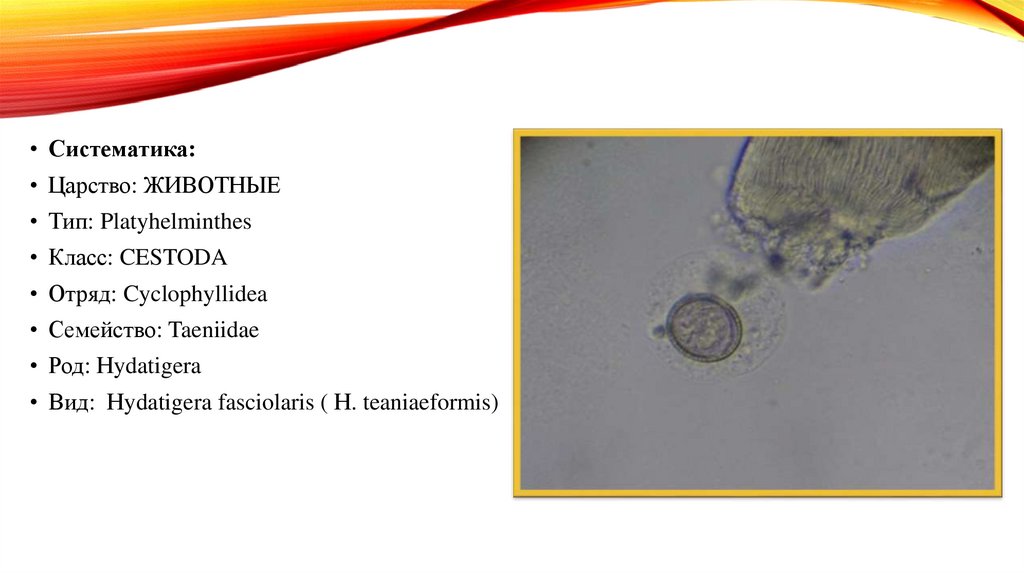 • Систематика:
• Царство: ЖИВОТНЫЕ
• Тип: Platyhelminthes
• Класс: CESTODA
• Отряд: Cyclophyllidea
• Семейство: Taeniidae
• Род: Hydatigera
• Вид: Hydatigera fasciolaris ( H. teaniaeformis)